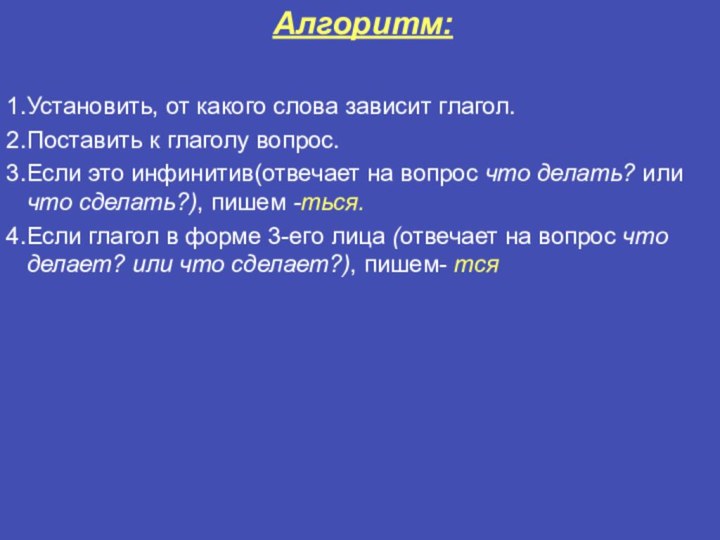 Алгоритм:

1.Установить, от какого слова зависит глагол.

2.Поставить к глаголу вопрос.

3.Если это инфинитив(отвечает на вопрос что делать? или что сделать?), пишем -ться.

4.Если глагол в форме 3-его лица (отвечает на вопрос что делает? или что сделает?), пишем- тся